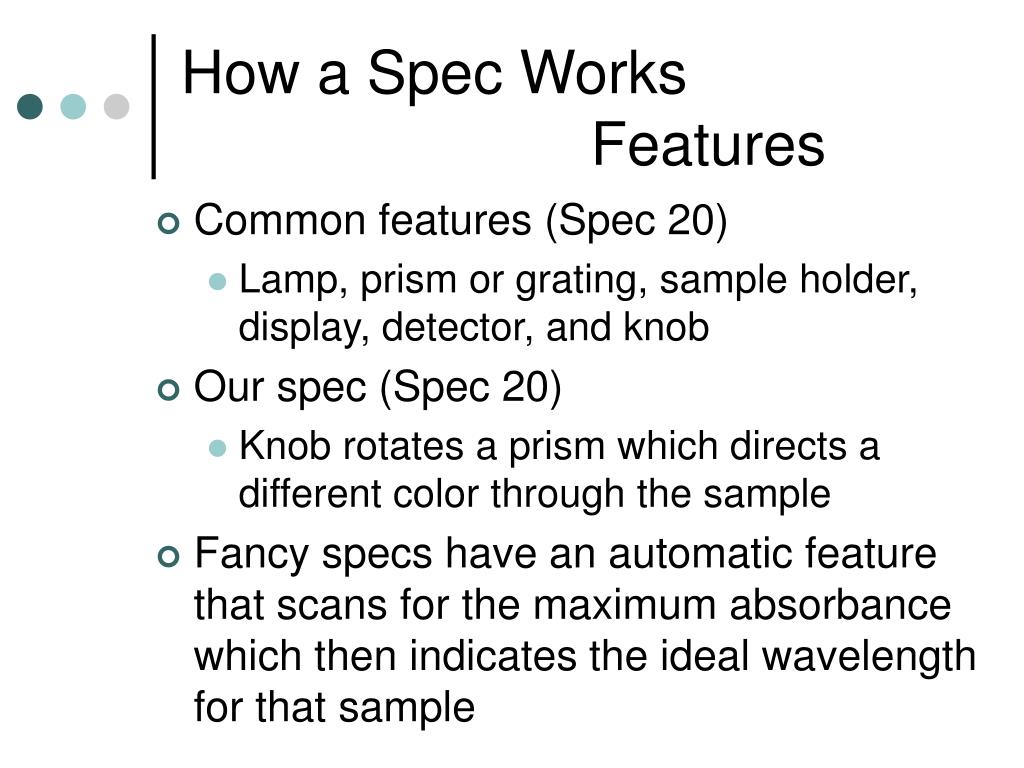 How a Spec Works
Features

Common features (Spec 20)
Lamp, prism or grating, sample holder, display, detector, and knob
Our spec (Spec 20)
Knob rotates a prism which directs a different color through the sample
Fancy specs have an automatic feature that scans for the maximum absorbance which then indicates the ideal wavelength for that sample